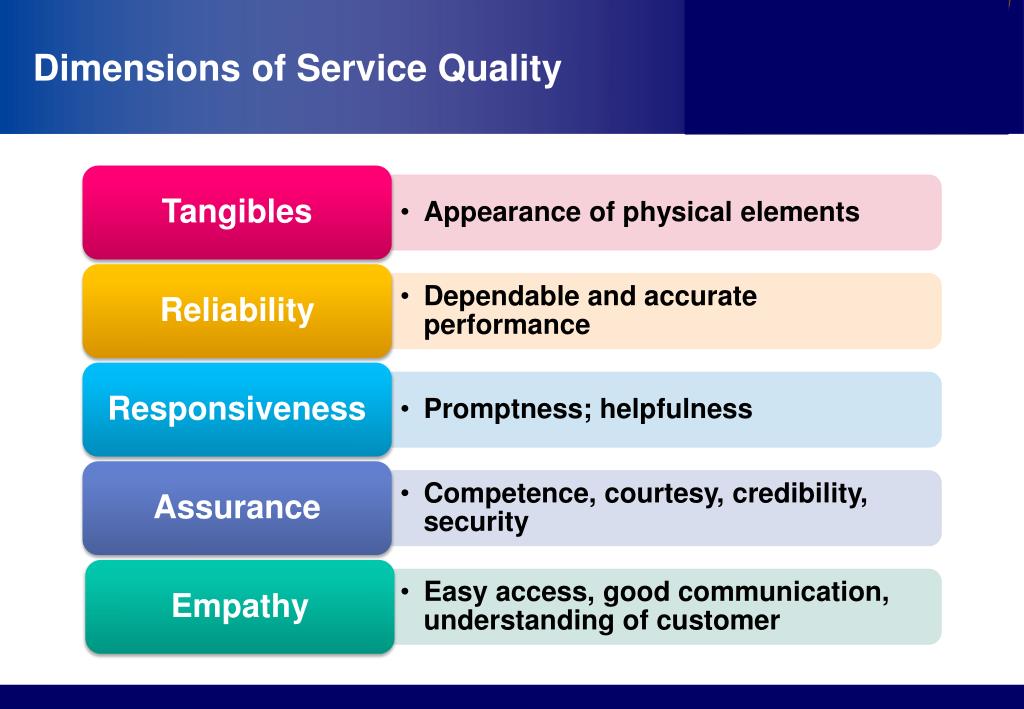 Dimensions of Service Quality

Tangibles
• Appearance of physical elements

Reliability
• Dependable and accurate performance

Responsiveness
• Promptness; helpfulness

Assurance
• Competence, courtesy, credibility, security

Empathy
• Easy access, good communication, understanding of customer